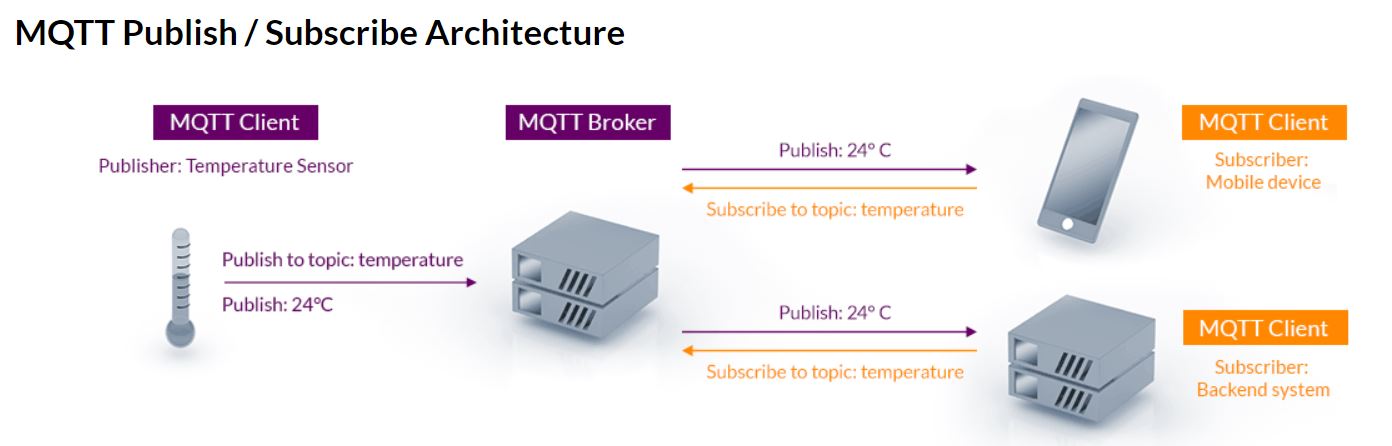 MQTT Publish / Subscribe Architecture

MQTT Client

Publisher: Temperature Sensor

Publish to topic: temperature

Publish: 24°C

MQTT Broker

Publish: 24° C

Subscribe to topic: temperature

MQTT Client

Subscriber: Mobile device

Publish: 24° C

Subscribe to topic: temperature

MQTT Client

Subscriber: Backend system